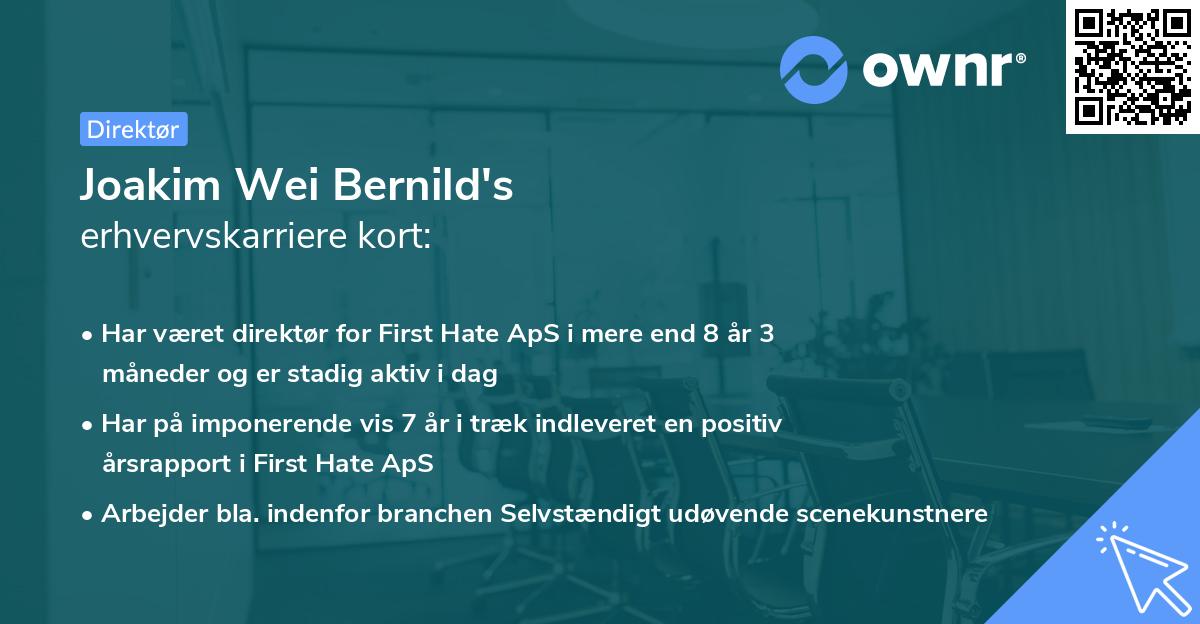 ownr®

Direktør

Joakim Wei Bernild's
erhvervskarriere kort:

• Har været direktør for First Hate ApS i mere end 8 år 3 måneder og er stadig aktiv i dag

• Har på imponerende vis 7 år i træk indleveret en positiv årsrapport i First Hate ApS

• Arbejder bla. indenfor branchen Selvstændigt udøvende scenekunstnere